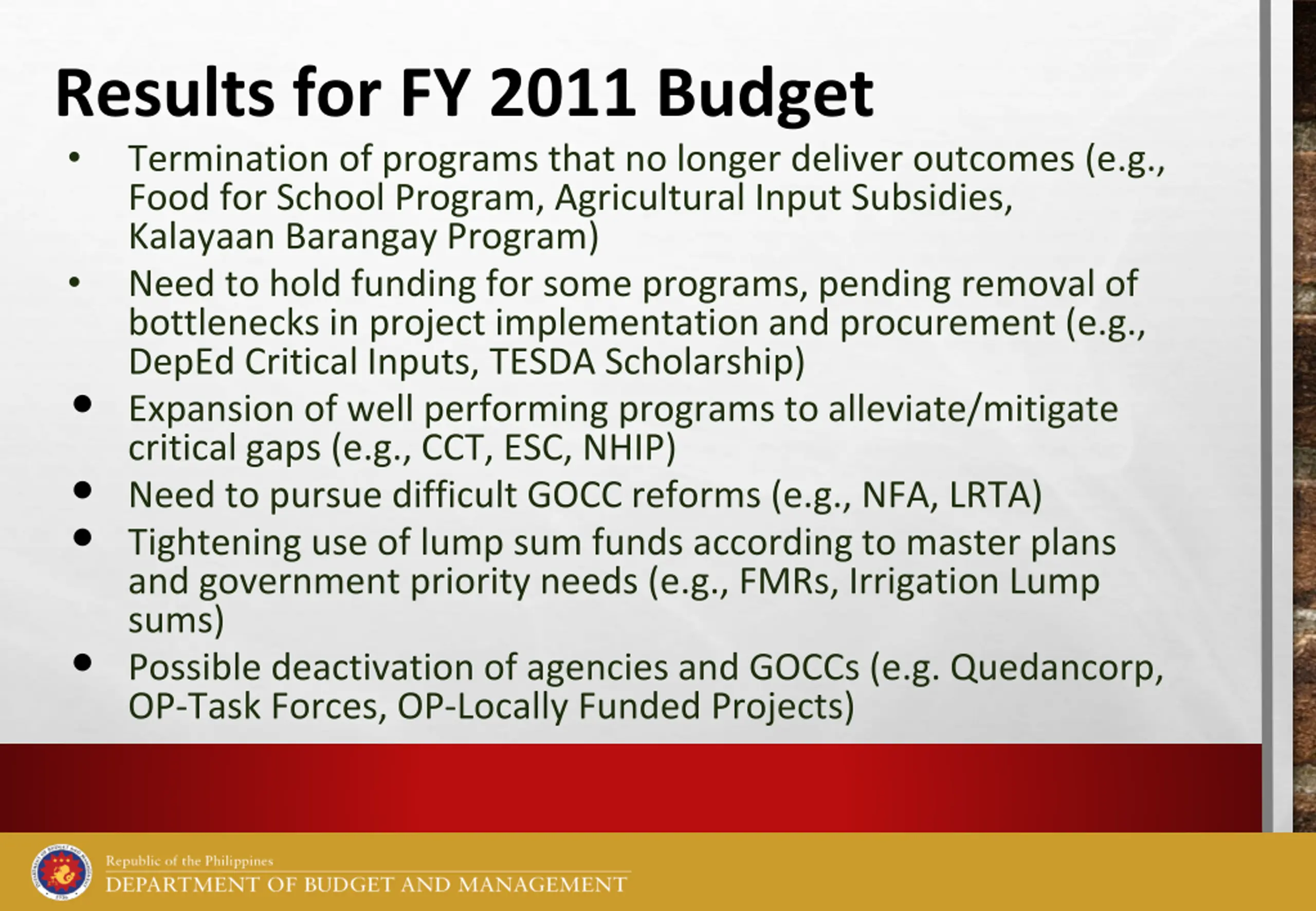 Results for FY 2011 Budget

• Termination of programs that no longer deliver outcomes (e.g., Food for School Program, Agricultural Input Subsidies, Kalayaan Barangay Program)

• Need to hold funding for some programs, pending removal of bottlenecks in project implementation and procurement (e.g., DepEd Critical Inputs, TESDA Scholarship)

• Expansion of well performing programs to alleviate/mitigate critical gaps (e.g., CCT, ESC, NHIP)

• Need to pursue difficult GOCC reforms (e.g., NFA, LRTA)

• Tightening use of lump sum funds according to master plans and government priority needs (e.g., FMRs, Irrigation Lump sums)

• Possible deactivation of agencies and GOCCs (e.g. Quedancorp, OP-Task Forces, OP-Locally Funded Projects)

Republic of the Philippines
DEPARTMENT OF BUDGET AND MANAGEMENT